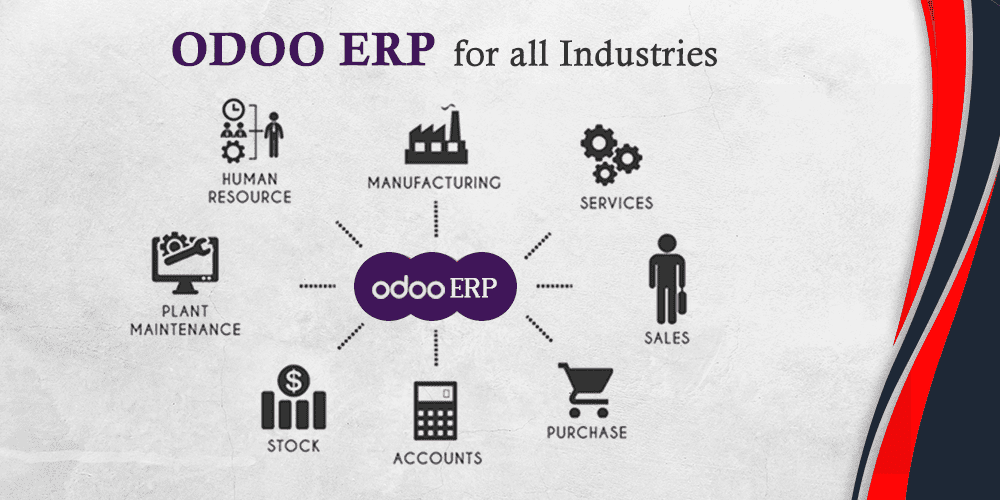 ODOO ERP for all Industries

HUMAN RESOURCE

MANUFACTURING

SERVICES

PLANT MAINTENANCE

odoo ERP

SALES

STOCK

ACCOUNTS

PURCHASE